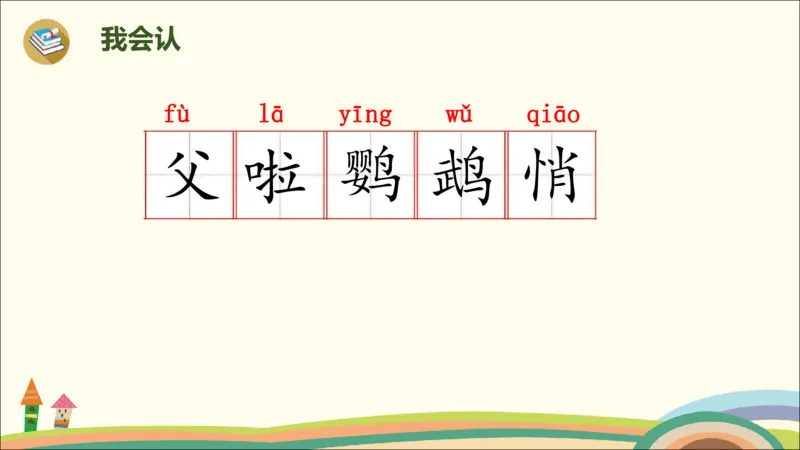 我会认

fù lā yīng wǔ qiāo

父 啦 鹦 鹉 悄